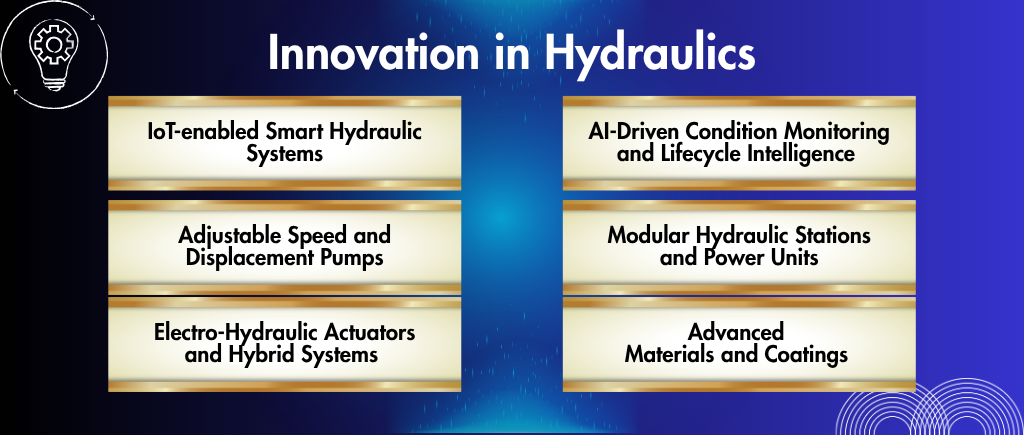 Innovation in Hydraulics

IoT-enabled Smart Hydraulic Systems

Adjustable Speed and Displacement Pumps

Electro-Hydraulic Actuators and Hybrid Systems

AI-Driven Condition Monitoring and Lifecycle Intelligence

Modular Hydraulic Stations and Power Units

Advanced Materials and Coatings